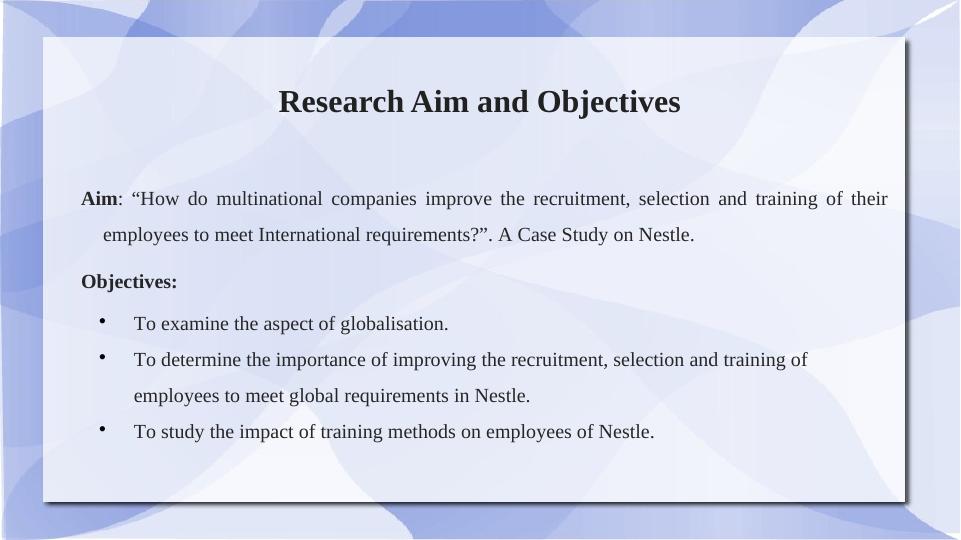 Research Aim and Objectives

Aim: “How do multinational companies improve the recruitment, selection and training of their employees to meet International requirements?”. A Case Study on Nestle.

Objectives:

• To examine the aspect of globalisation.
• To determine the importance of improving the recruitment, selection and training of employees to meet global requirements in Nestle.
• To study the impact of training methods on employees of Nestle.